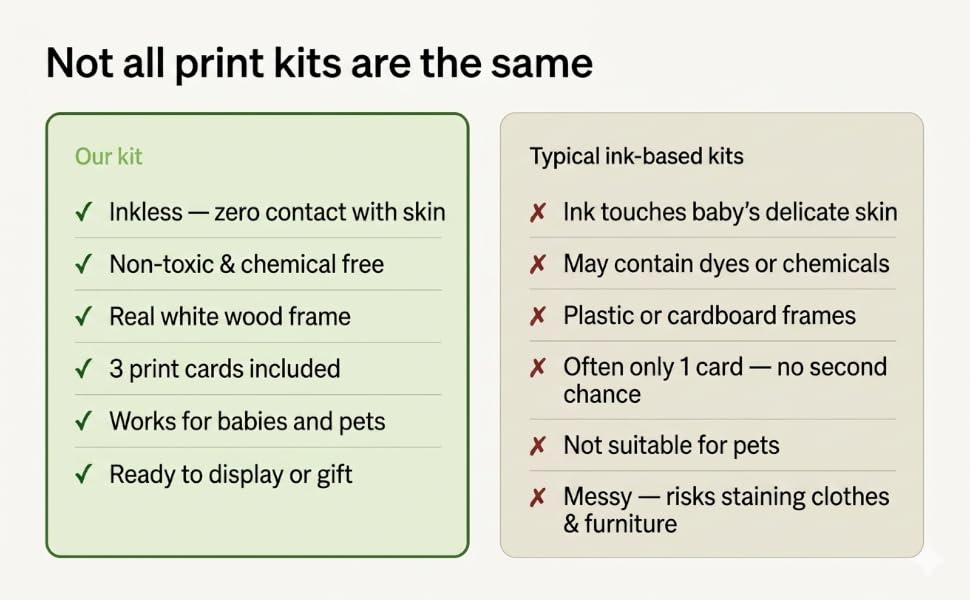 Not all print kits are the same

Our kit

✓ Inkless — zero contact with skin

✓ Non-toxic & chemical free

✓ Real white wood frame

✓ 3 print cards included

✓ Works for babies and pets

✓ Ready to display or gift

Typical ink-based kits

✗ Ink touches baby's delicate skin

✗ May contain dyes or chemicals

✗ Plastic or cardboard frames

✗ Often only 1 card — no second chance

✗ Not suitable for pets

✗ Messy — risks staining clothes & furniture